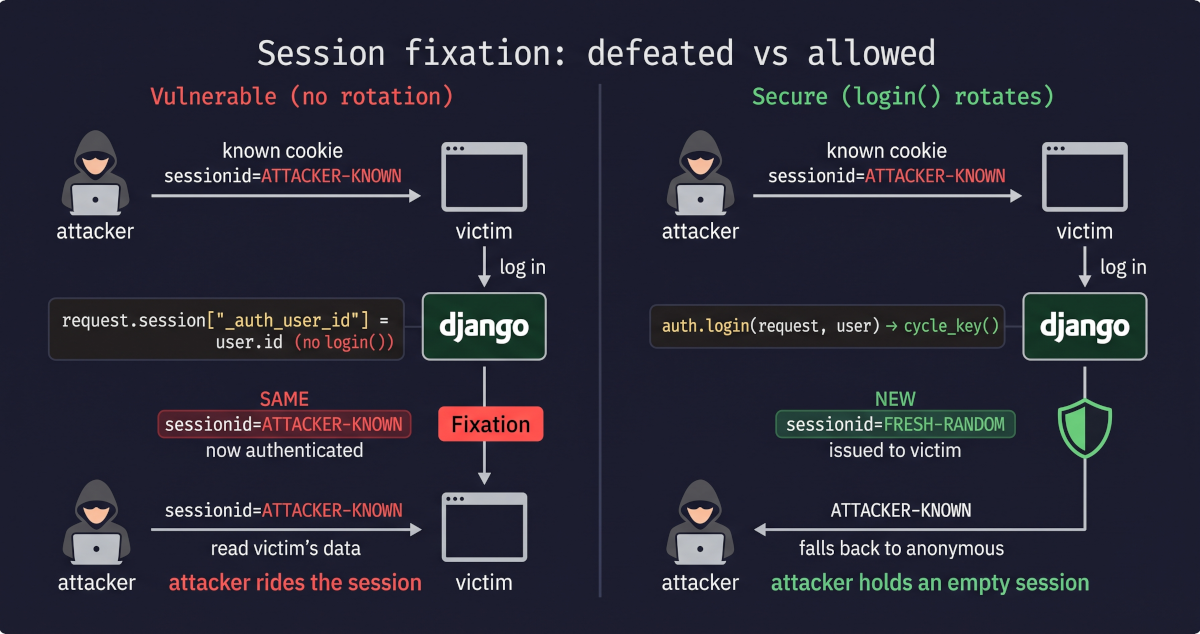 Session fixation: defeated vs allowed

Vulnerable (no rotation)

known cookie
sessionid=ATTACKER-KNOWN

attacker

victim

log in

request.session["_auth_user_id"] = user.id (no login())

django

SAME
sessionid=ATTACKER-KNOWN
now authenticated

Fixation

sessionid=ATTACKER-KNOWN
read victim's data

attacker

attacker rides the session

victim

Secure (login() rotates)

known cookie
sessionid=ATTACKER-KNOWN

attacker

victim

log in

auth.login(request, user) → cycle_key()

django

NEW
sessionid=FRESH-RANDOM
issued to victim

ATTACKER-KNOWN
falls back to anonymous

attacker

attacker holds an empty session